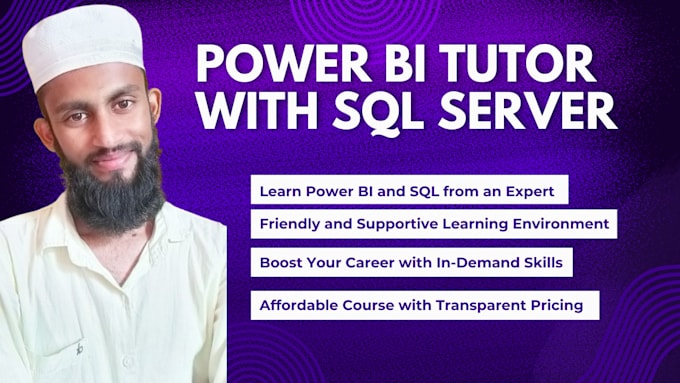 POWER BI TUTOR WITH SQL SERVER

Learn Power BI and SQL from an Expert

Friendly and Supportive Learning Environment

Boost Your Career with In-Demand Skills

Affordable Course with Transparent Pricing